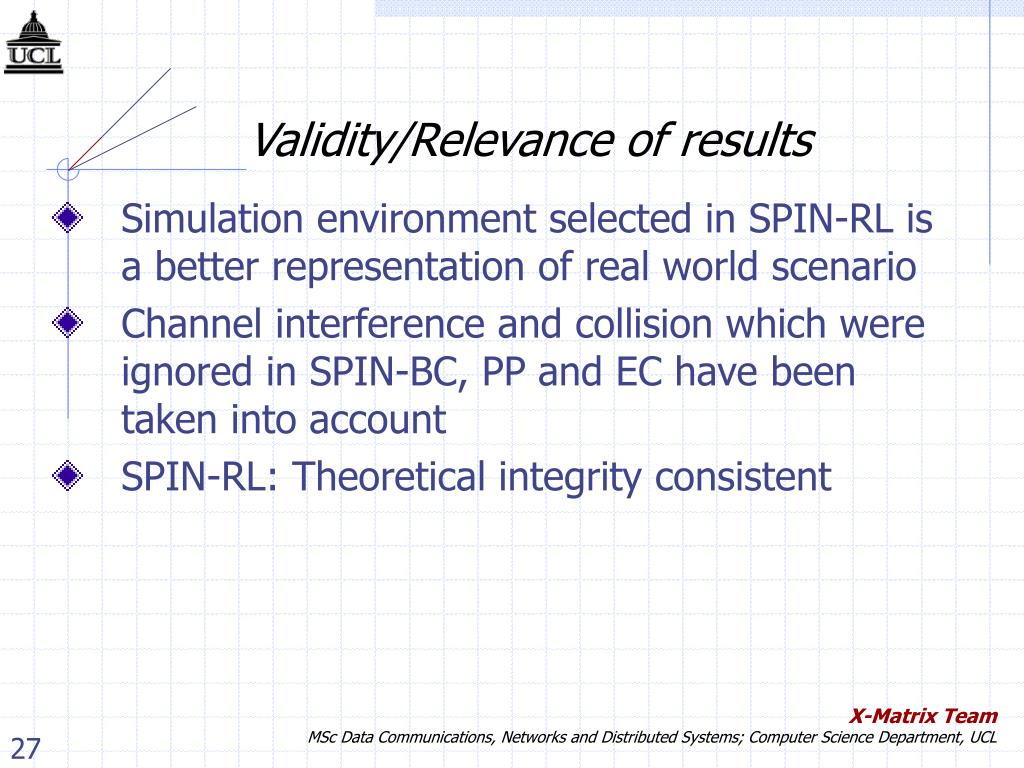 UCL

Validity/Relevance of results

Simulation environment selected in SPIN-RL is a better representation of real world scenario

Channel interference and collision which were ignored in SPIN-BC, PP and EC have been taken into account

SPIN-RL: Theoretical integrity consistent

X-Matrix Team
MSc Data Communications, Networks and Distributed Systems; Computer Science Department, UCL

27